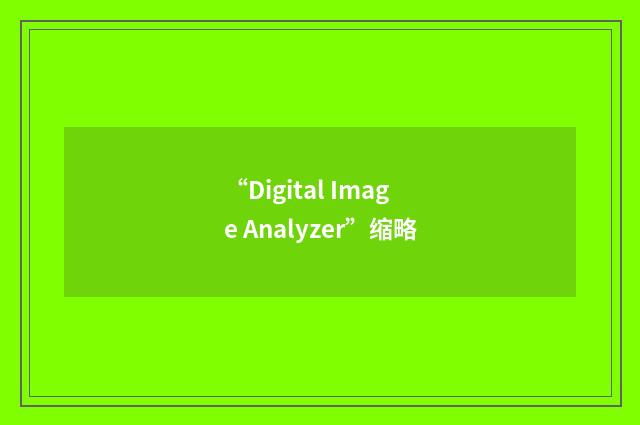 “Digital Image Analyzer”缩略